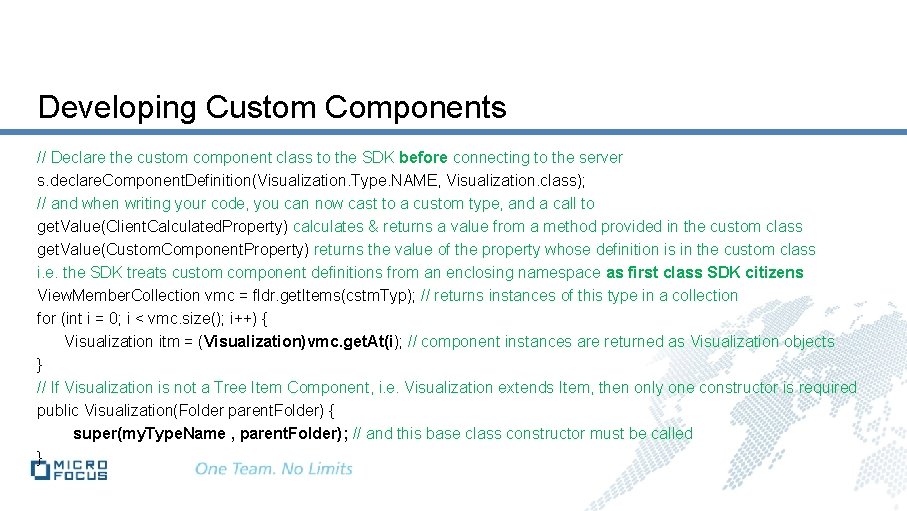 Developing Custom Components

// Declare the custom component class to the SDK before connecting to the server
s.declareComponentDefinition(Visualization.Type.NAME, Visualization.class);
// and when writing your code, you can now cast to a custom type, and a call to
getValue(ClientCalculatedProperty) calculates & returns a value from a method provided in the custom class
getValue(CustomComponentProperty) returns the value of the property whose definition is in the custom class
i.e. the SDK treats custom component definitions from an enclosing namespace as first class SDK citizens
ViewMemberCollection vmc = fldr.getItems(cstmTyp); // returns instances of this type in a collection
for (int i = 0; i < vmc.size(); i++) {
Visualization itm = (Visualization)vmc.getAt(i); // component instances are returned as Visualization objects
}
// If Visualization is not a Tree Item Component, i.e. Visualization extends Item, then only one constructor is required
public Visualization(Folder parentFolder) {
super(myTypeName , parentFolder); // and this base class constructor must be called
}

MICRO FOCUS
One Team. No Limits